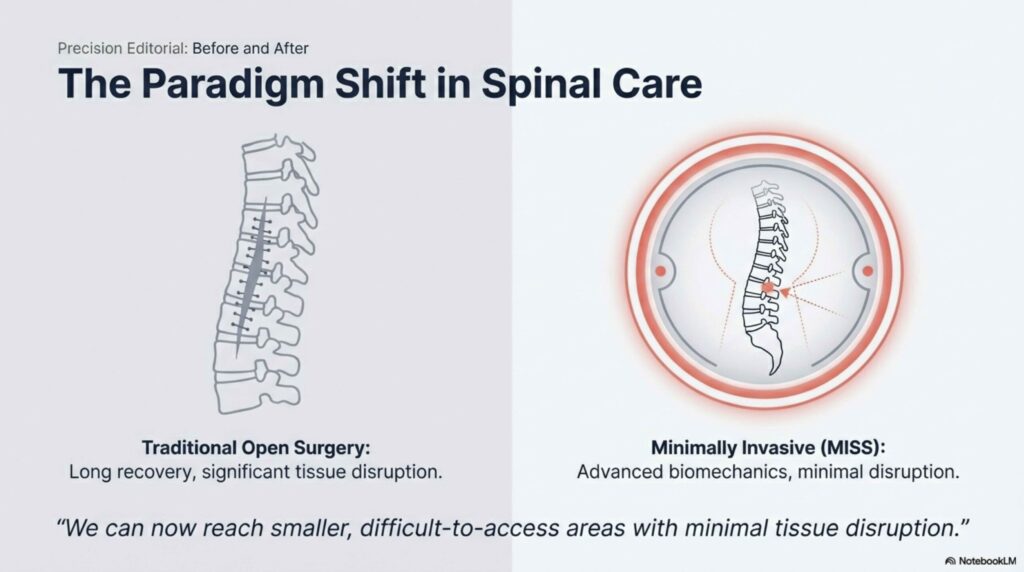 Precision Editorial: Before and After

The Paradigm Shift in Spinal Care

Traditional Open Surgery:
Long recovery, significant tissue disruption.

Minimally Invasive (MISS):
Advanced biomechanics, minimal disruption.

"We can now reach smaller, difficult-to-access areas with minimal tissue disruption."

NotebookLM